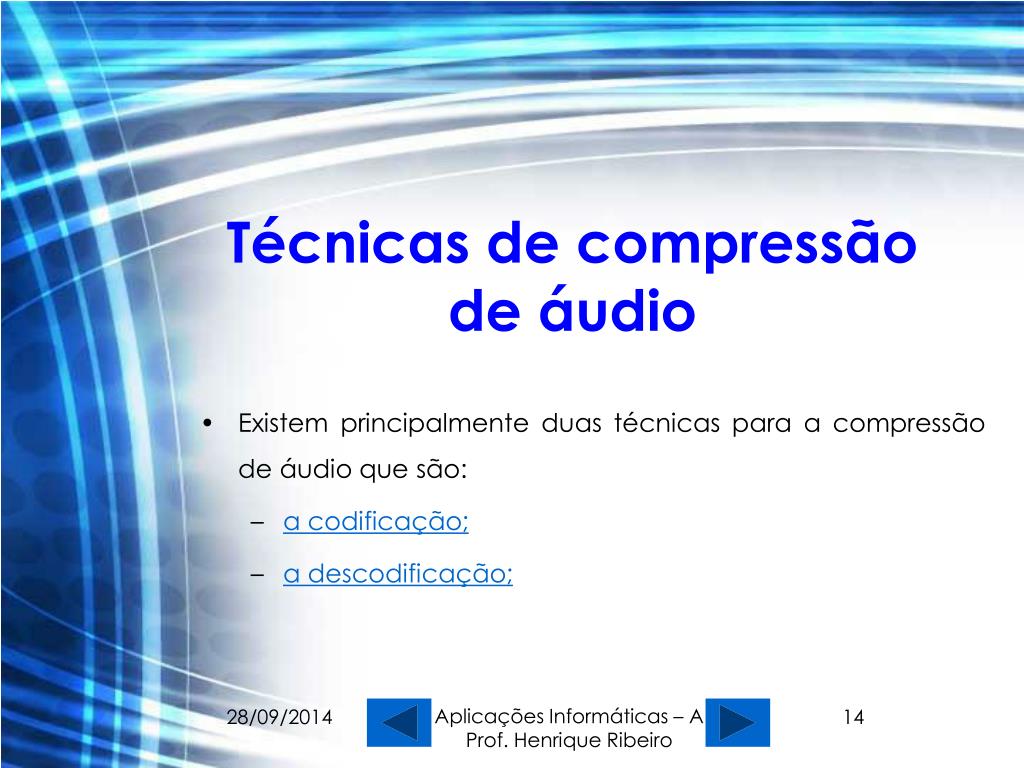 Técnicas de compressão de áudio

• Existem principalmente duas técnicas para a compressão de áudio que são:

– a codificação;

– a descodificação;

28/09/2014

Aplicações Informáticas – A
Prof. Henrique Ribeiro

14